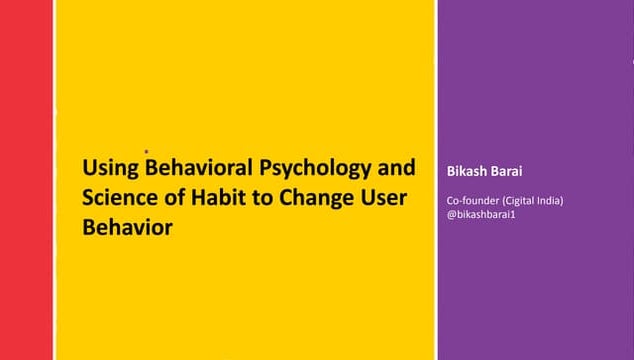 Using Behavioral Psychology and Science of Habit to Change User Behavior

Bikash Barai

Co-founder (Cigital India)
@bikashbarai1